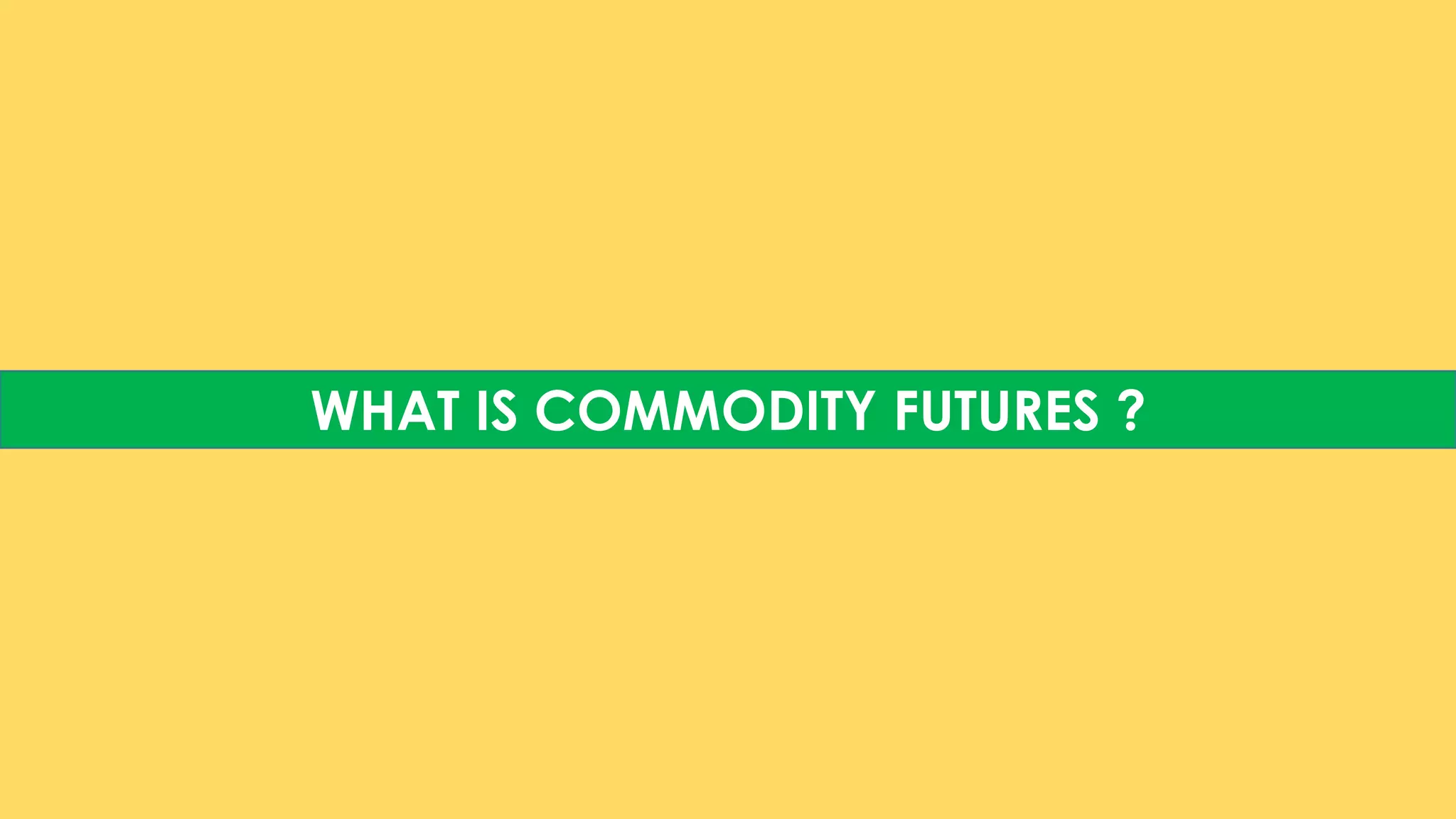 WHAT IS COMMODITY FUTURES ?